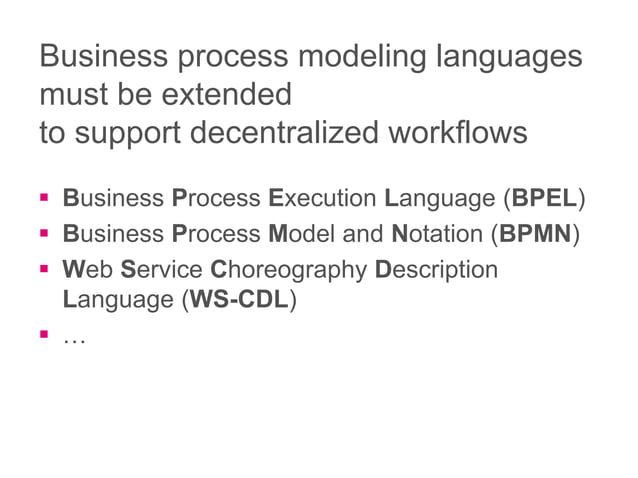 Business process modeling languages must be extended
to support decentralized workflows

- Business Process Execution Language (BPEL)
- Business Process Model and Notation (BPMN)
- Web Service Choreography Description Language (WS-CDL)
- …